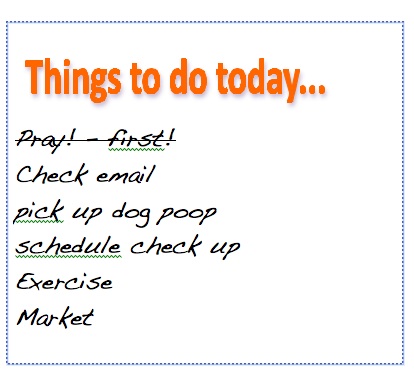 Things to do today...

~~Pray! – first!~~

Check email

pick up dog poop

schedule check up

Exercise

Market